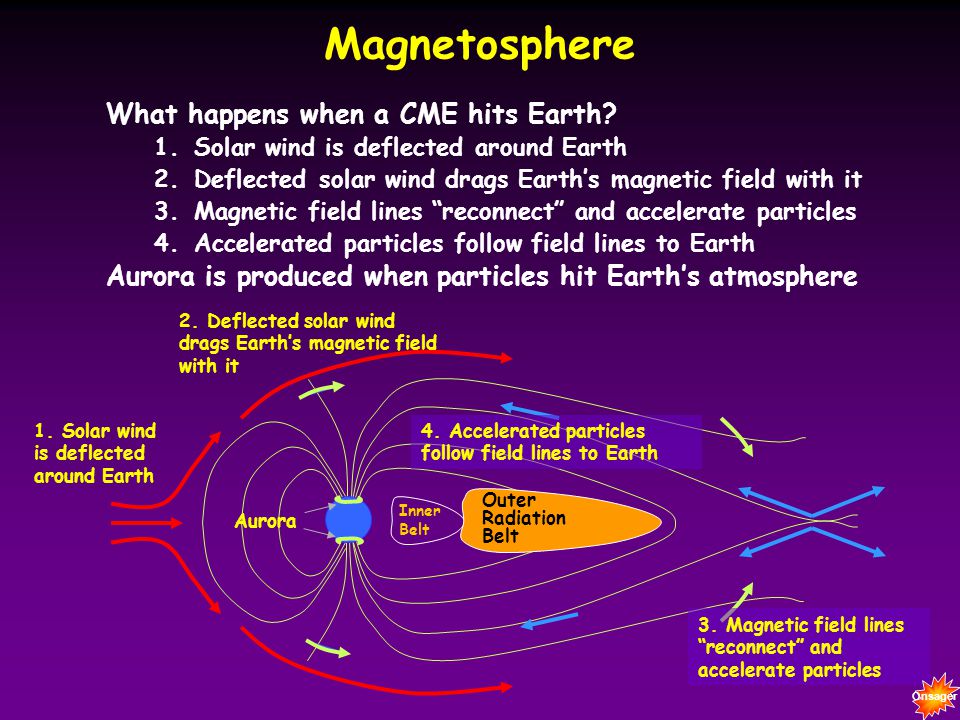 Magnetosphere

What happens when a CME hits Earth?
1. Solar wind is deflected around Earth
2. Deflected solar wind drags Earth’s magnetic field with it
3. Magnetic field lines “reconnect” and accelerate particles
4. Accelerated particles follow field lines to Earth
Aurora is produced when particles hit Earth’s atmosphere

2. Deflected solar wind drags Earth’s magnetic field with it

1. Solar wind is deflected around Earth

4. Accelerated particles follow field lines to Earth

Aurora

Inner Belt

Outer Radiation Belt

3. Magnetic field lines “reconnect” and accelerate particles

Onsager